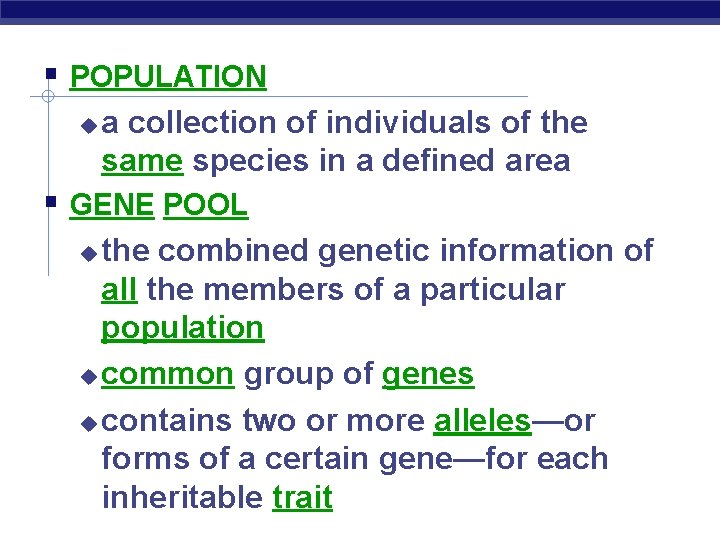 POPULATION

a collection of individuals of the same species in a defined area

GENE POOL

the combined genetic information of all the members of a particular population

common group of genes

contains two or more alleles—or forms of a certain gene—for each inheritable trait